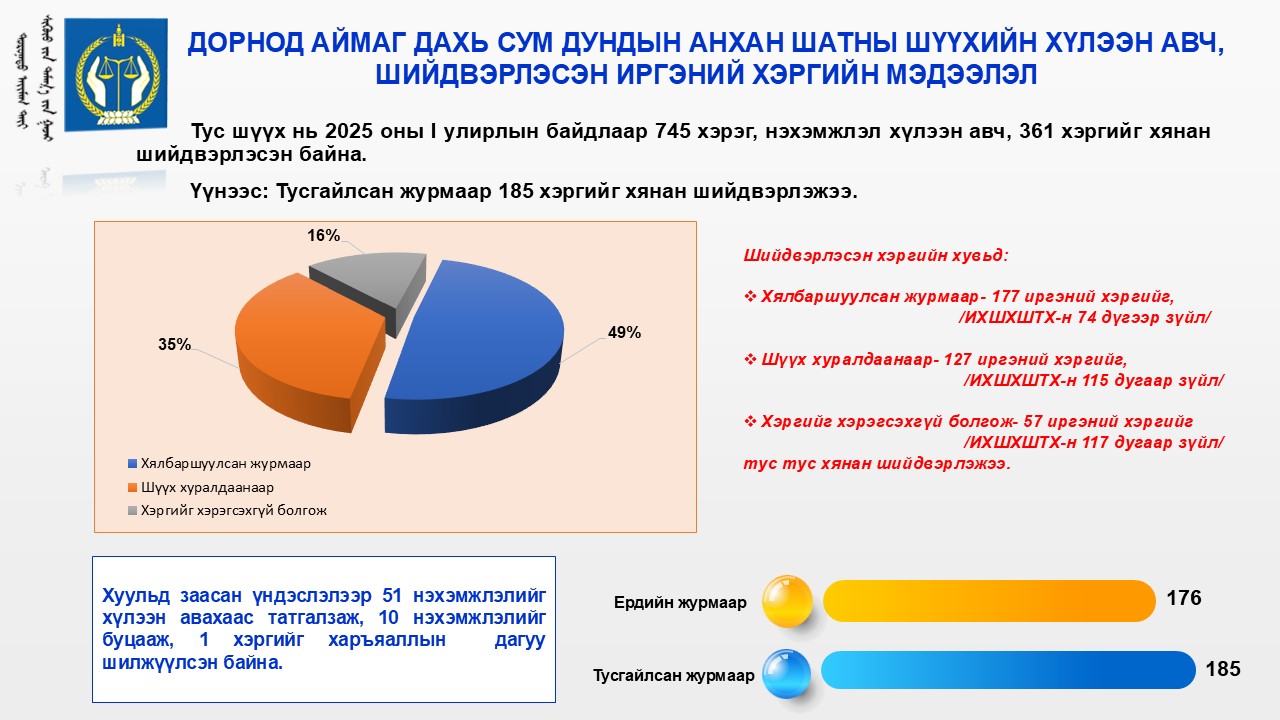 ДОРНОД АЙМАГ ДАХЬ СУМ ДУНДЫН АНХАН ШАТНЫ ШҮҮХИЙН ХҮЛЭЭН АВЧ, ШИЙДВЭРЛЭСЭН ИРГЭНИЙ ХЭРГИЙН МЭДЭЭЛЭЛ

Тус шүүх нь 2025 оны I улирлын байдлаар 745 хэрэг, нэхэмжлэл хүлээн авч, 361 хэргийг хянан шийдвэрлэсэн байна.

Үүнээс: Тусгайлсан журмаар 185 хэргийг хянан шийдвэрлэжээ.

16%
35%
49%

Хялбаршуулсан журмаар
Шүүх хуралдаанаар
Хэргийг хэрэгсэхгүй болгож

Шийдвэрлэсэн хэргийн хувьд:

❖ Хялбаршуулсан журмаар- 177 иргэний хэргийг, /ИХШХШТХ-н 74 дүгээр зүйл/

❖ Шүүх хуралдаанаар- 127 иргэний хэргийг, /ИХШХШТХ-н 115 дугаар зүйл/

❖ Хэргийг хэрэгсэхгүй болгож- 57 иргэний хэргийг /ИХШХШТХ-н 117 дугаар зүйл/ тус тус хянан шийдвэрлэжээ.

Хуульд заасан үндэслэлээр 51 нэхэмжлэлийг хүлээн авахаас татгалзаж, 10 нэхэмжлэлийг буцааж, 1 хэргийг харъяаллын дагуу шилжүүлсэн байна.

Ердийн журмаар 176
Тусгайлсан журмаар 185